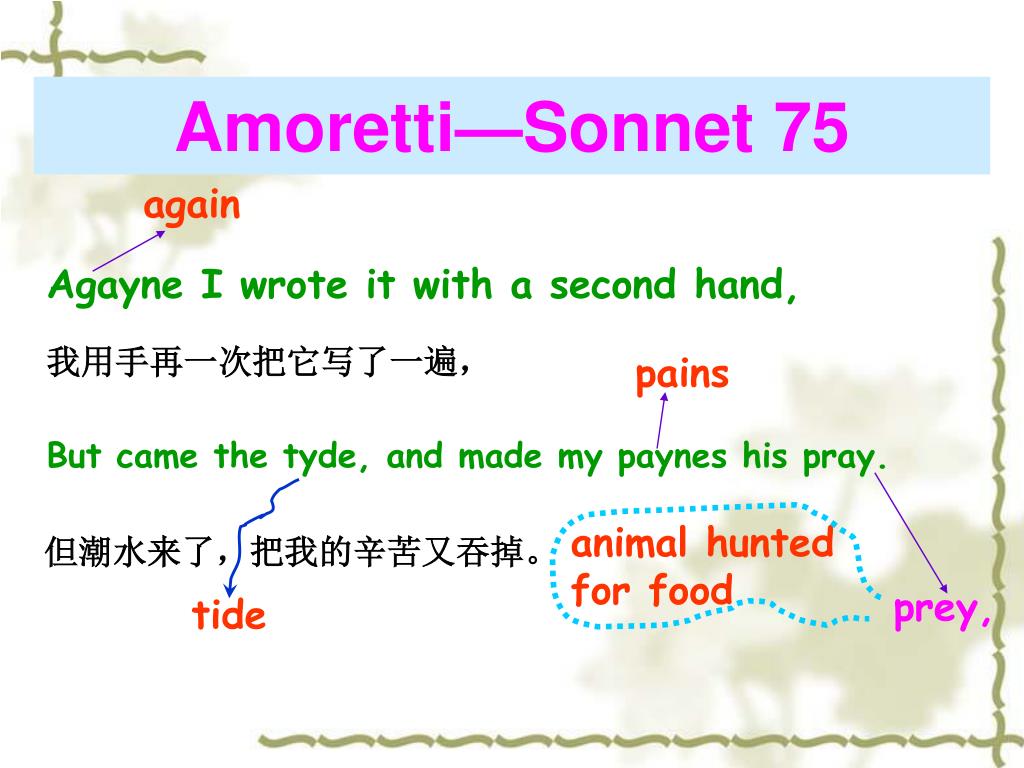 Amoretti—Sonnet 75

again

Agayne I wrote it with a second hand,

我用手再一次把它写了一遍，

pains

But came the tyde, and made my paynes his pray.

但潮水来了，把我的辛苦又吞掉。

animal hunted for food

tide

prey,